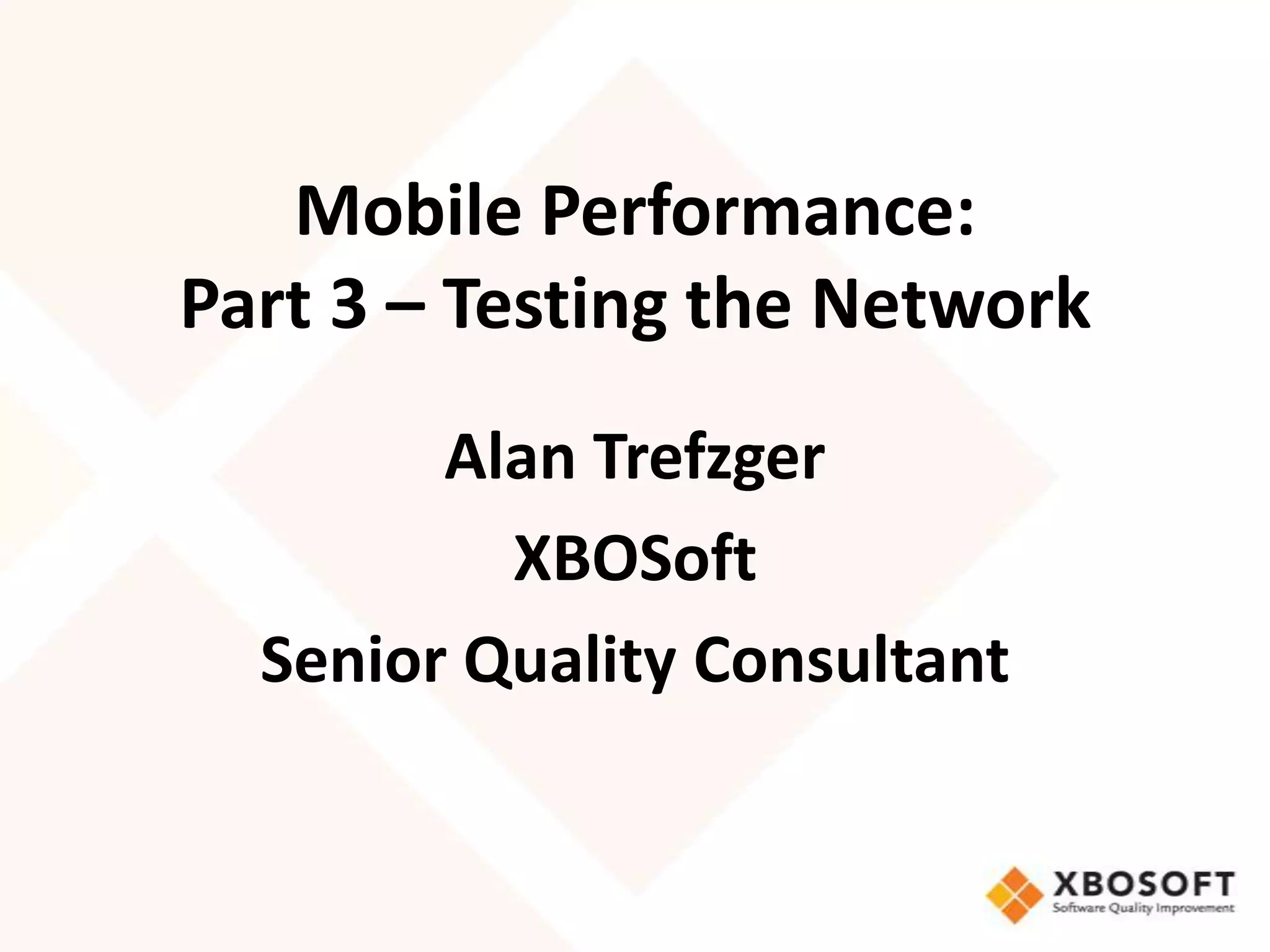 Mobile Performance:
Part 3 – Testing the Network

Alan Trefzger

XBOSoft

Senior Quality Consultant

XBOSOFT
Software Quality Improvement